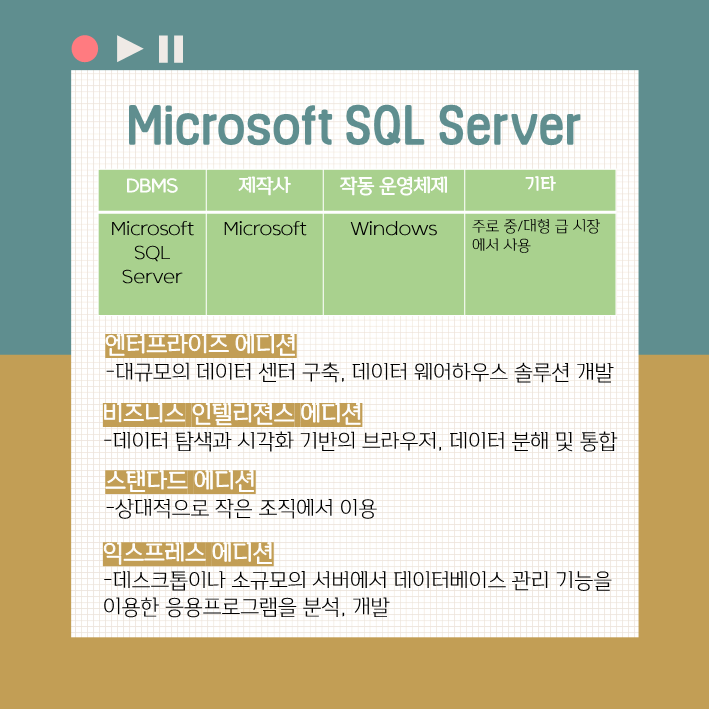 Microsoft SQL Server

| DBMS | 제작사 | 작동 운영체제 | 기타 |
|---|---|---|---|
| Microsoft SQL Server | Microsoft | Windows | 주로 중/대형 급 시장에서 사용 |

엔터프라이즈 에디션
-대규모의 데이터 센터 구축, 데이터 웨어하우스 솔루션 개발

비즈니스 인텔리젼스 에디션
-데이터 탐색과 시각화 기반의 브라우저, 데이터 분해 및 통합

스탠다드 에디션
-상대적으로 작은 조직에서 이용

익스프레스 에디션
-데스크톱이나 소규모의 서버에서 데이터베이스 관리 기능을 이용한 응용프로그램을 분석, 개발